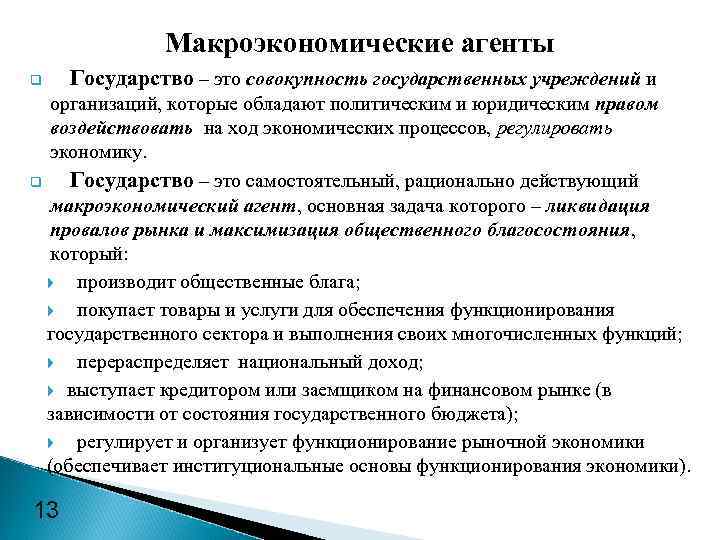 Макроэкономические агенты

Государство – это совокупность государственных учреждений и организаций, которые обладают политическим и юридическим правом воздействовать на ход экономических процессов, регулировать экономику.

Государство – это самостоятельный, рационально действующий макроэкономический агент, основная задача которого – ликвидация провалов рынка и максимизация общественного благосостояния, который:

производит общественные блага;

покупает товары и услуги для обеспечения функционирования государственного сектора и выполнения своих многочисленных функций;

перераспределяет национальный доход;

выступает кредитором или заемщиком на финансовом рынке (в зависимости от состояния государственного бюджета);

регулирует и организует функционирование рыночной экономики (обеспечивает институциональные основы функционирования экономики).

13